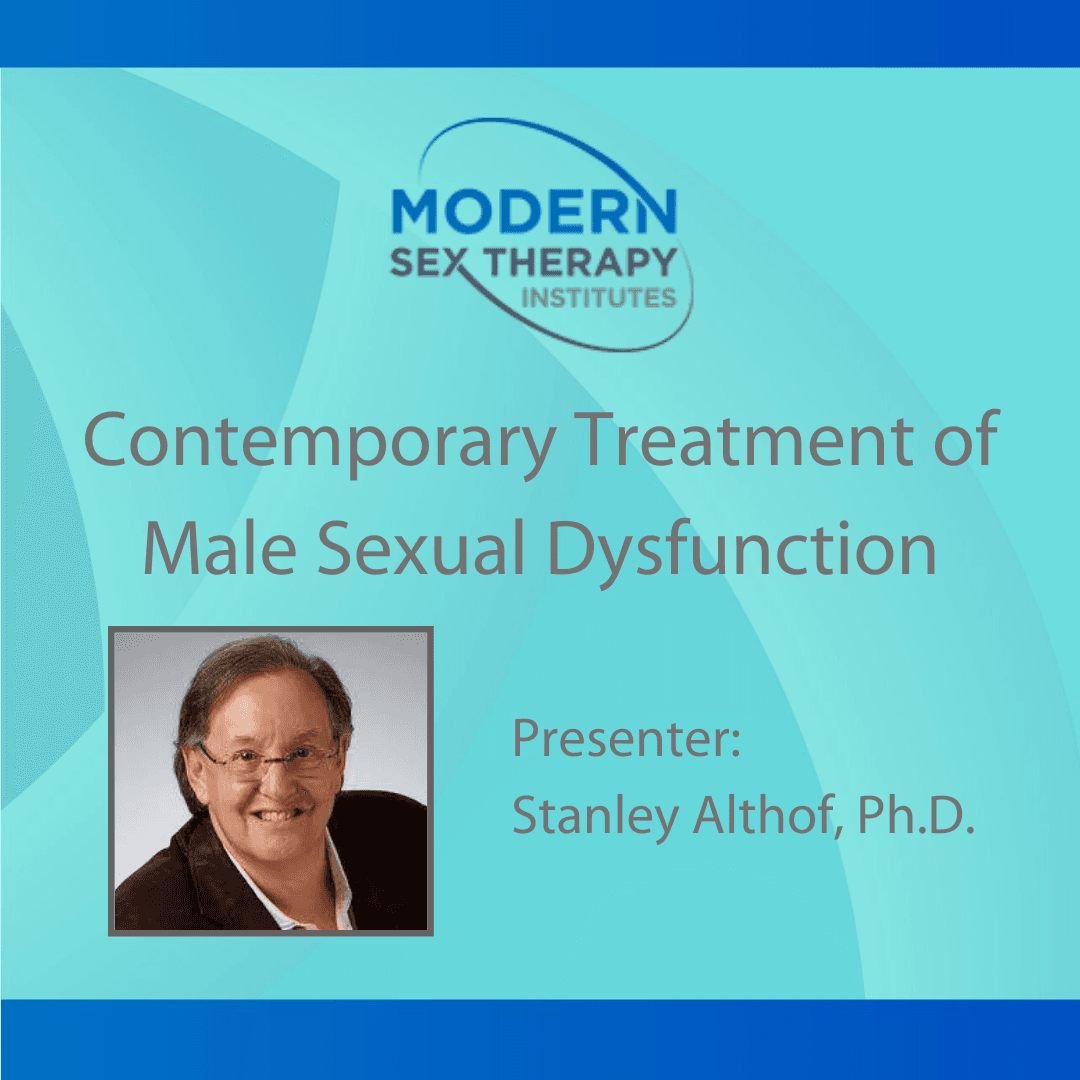 MODERN
SEX THERAPY
INSTITUTES

Contemporary Treatment of Male Sexual Dysfunction

Presenter:
Stanley Althof, Ph.D.